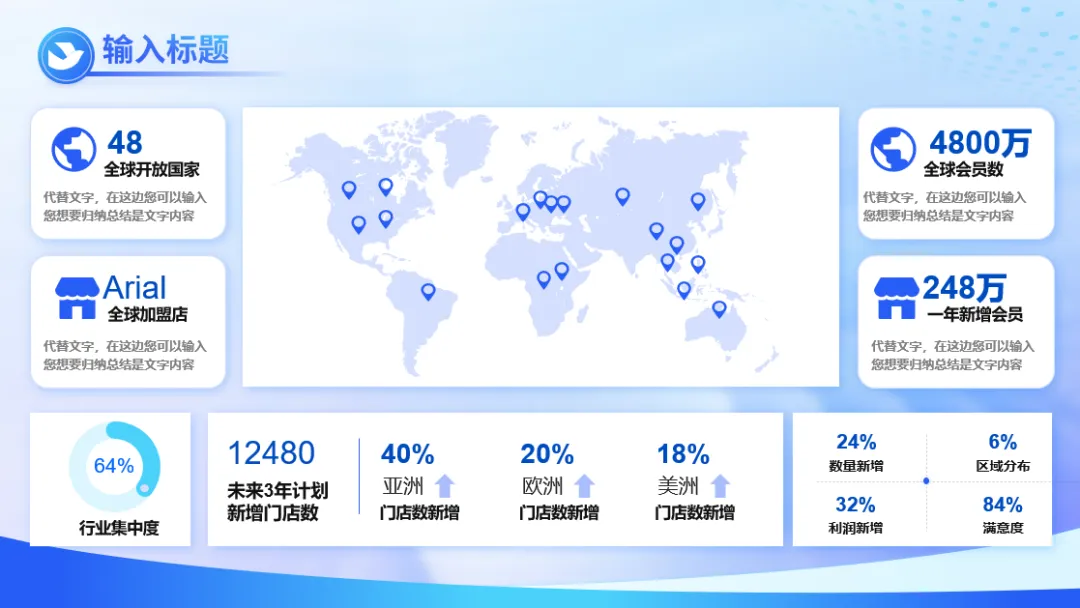 输入标题

48
全球开放国家
代替文字，在这边您可以输入您想要归纳总结是文字内容

Arial
全球加盟店
代替文字，在这边您可以输入您想要归纳总结是文字内容

4800万
全球会员数
代替文字，在这边您可以输入您想要归纳总结是文字内容

248万
一年新增会员
代替文字，在这边您可以输入您想要归纳总结是文字内容

64%
行业集中度

12480
未来3年计划新增门店数

40%
亚洲
门店数新增

20%
欧洲
门店数新增

18%
美洲
门店数新增

24%
数量新增

6%
区域分布

32%
利润新增

84%
满意度